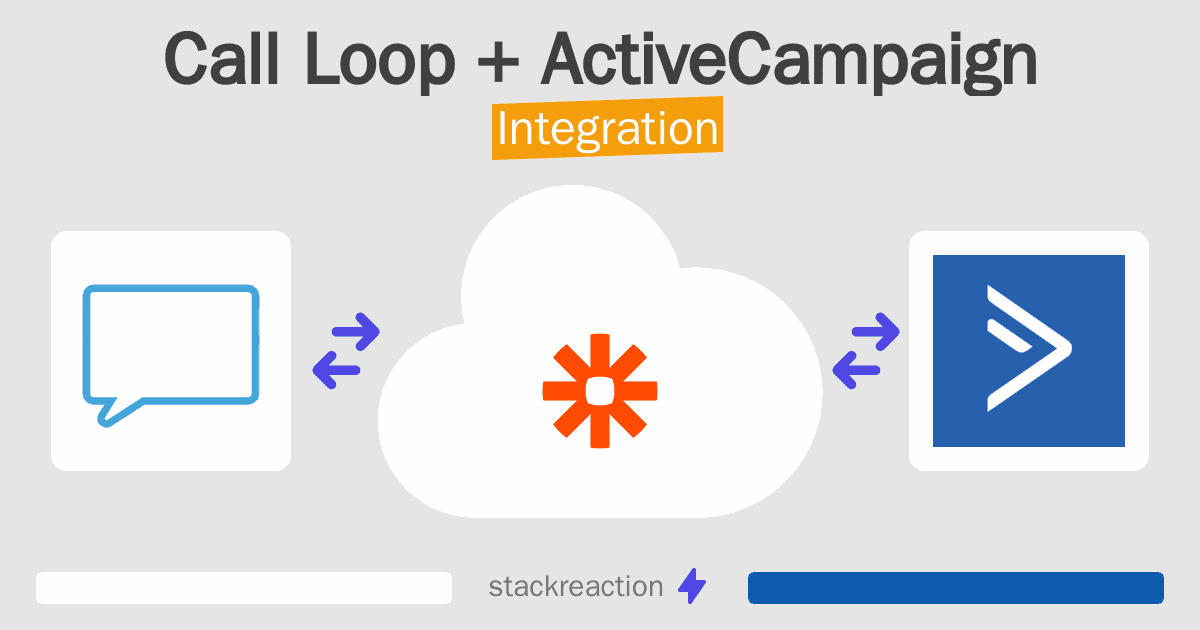 Call Loop + ActiveCampaign
Integration

stackreaction